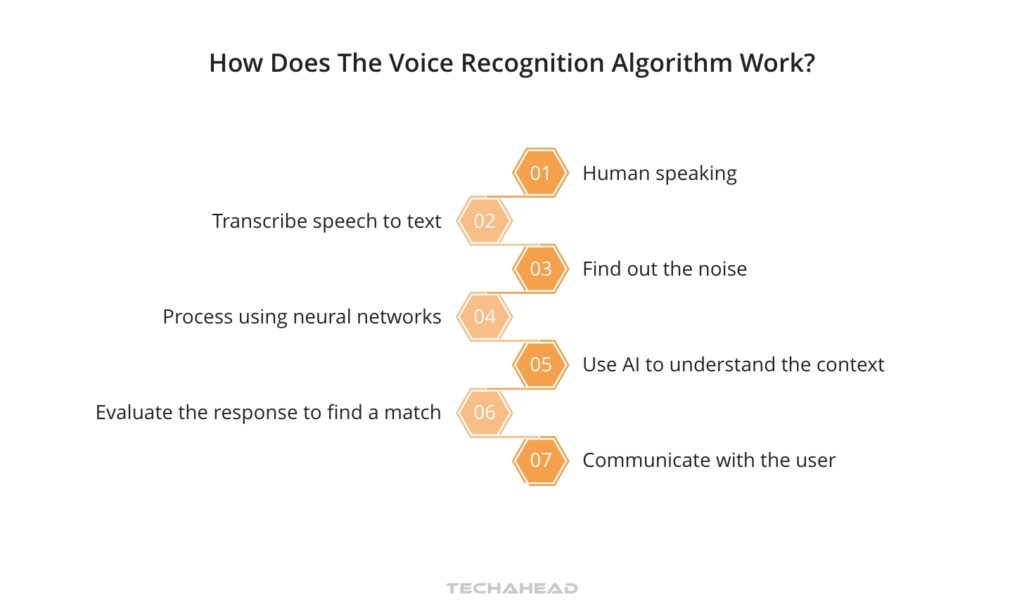 How Does The Voice Recognition Algorithm Work?

01 Human speaking

Transcribe speech to text 02

03 Find out the noise

Process using neural networks 04

05 Use AI to understand the context

Evaluate the response to find a match 06

07 Communicate with the user

TECHAHEAD